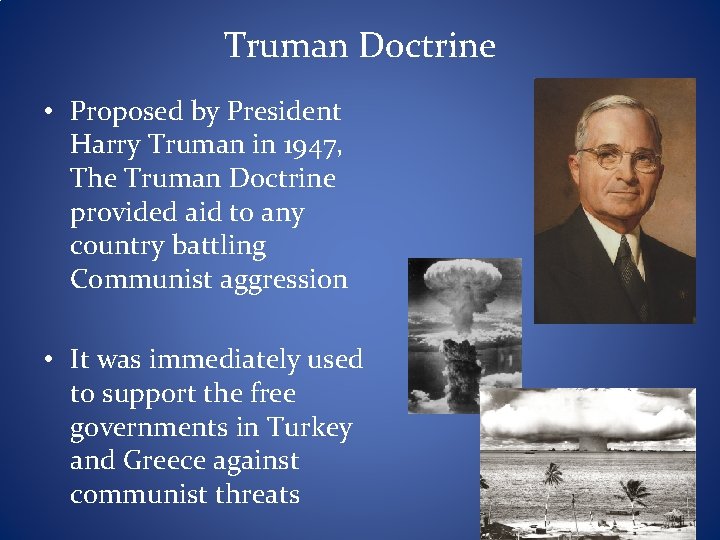 Truman Doctrine

• Proposed by President Harry Truman in 1947, The Truman Doctrine provided aid to any country battling Communist aggression

• It was immediately used to support the free governments in Turkey and Greece against communist threats